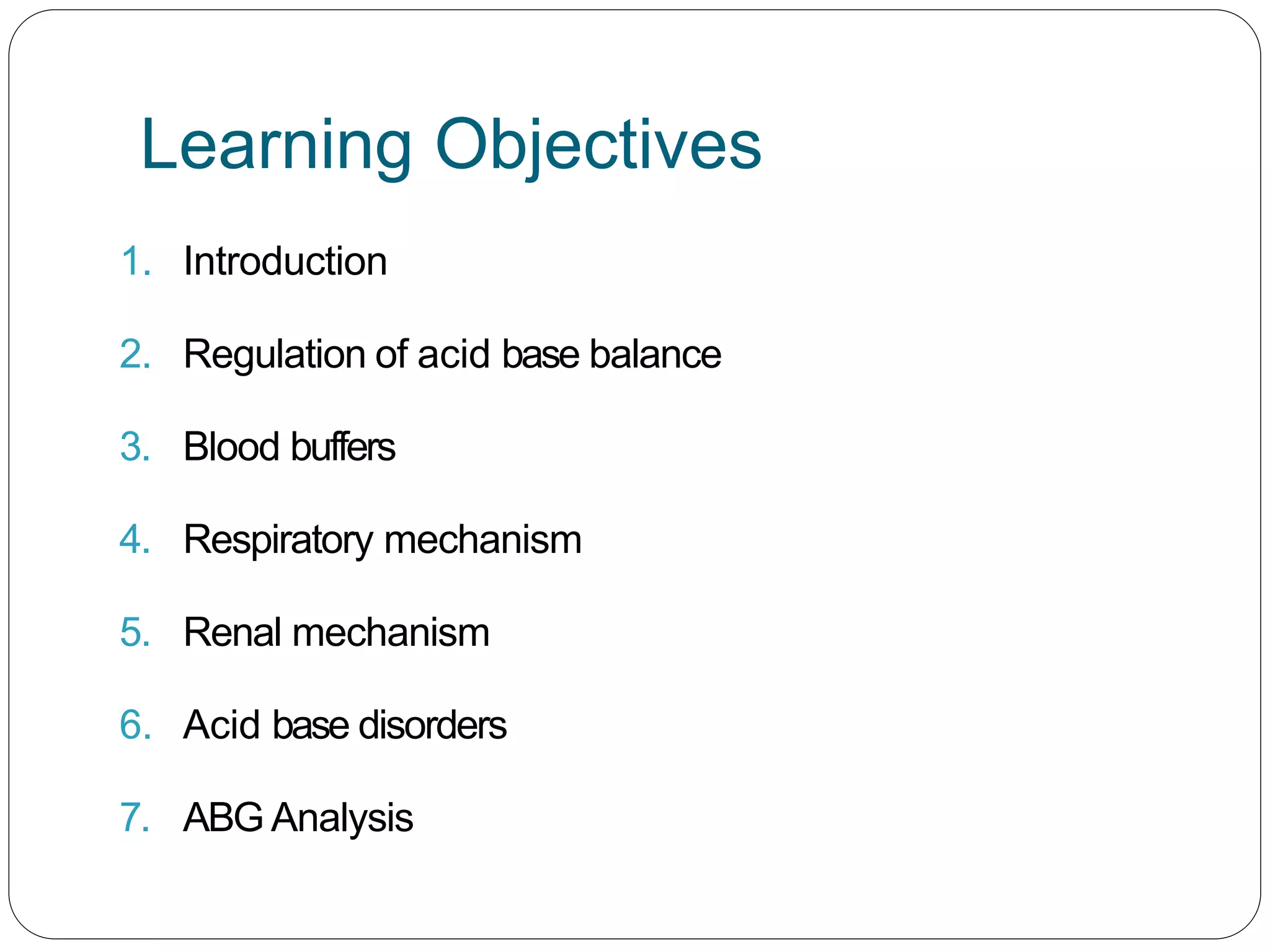 Learning Objectives

1. Introduction

2. Regulation of acid base balance

3. Blood buffers

4. Respiratory mechanism

5. Renal mechanism

6. Acid base disorders

7. ABG Analysis